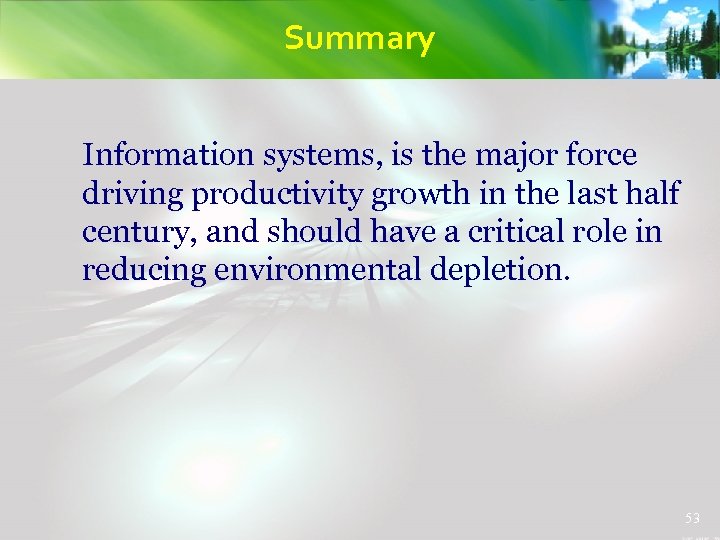 Summary

Information systems, is the major force driving productivity growth in the last half century, and should have a critical role in reducing environmental depletion.

53